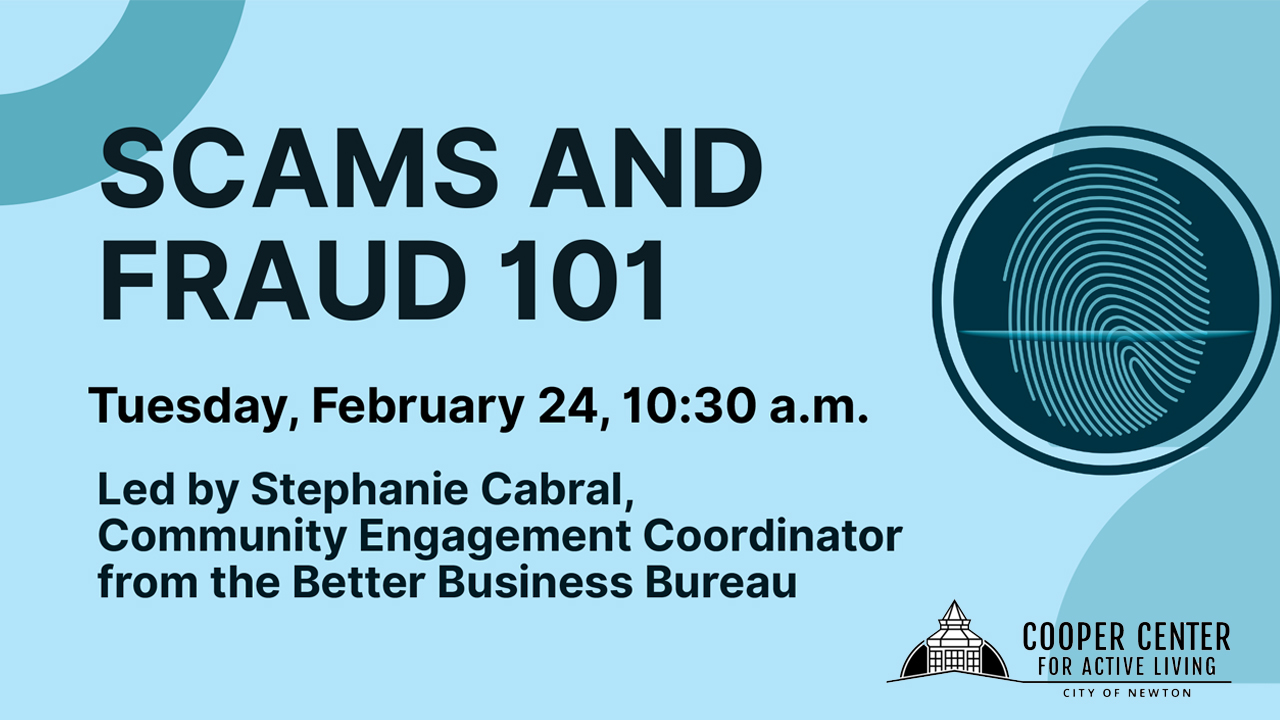 SCAMS AND FRAUD 101

Tuesday, February 24, 10:30 a.m.

Led by Stephanie Cabral, Community Engagement Coordinator from the Better Business Bureau

COOPER CENTER
FOR ACTIVE LIVING
CITY OF NEWTON